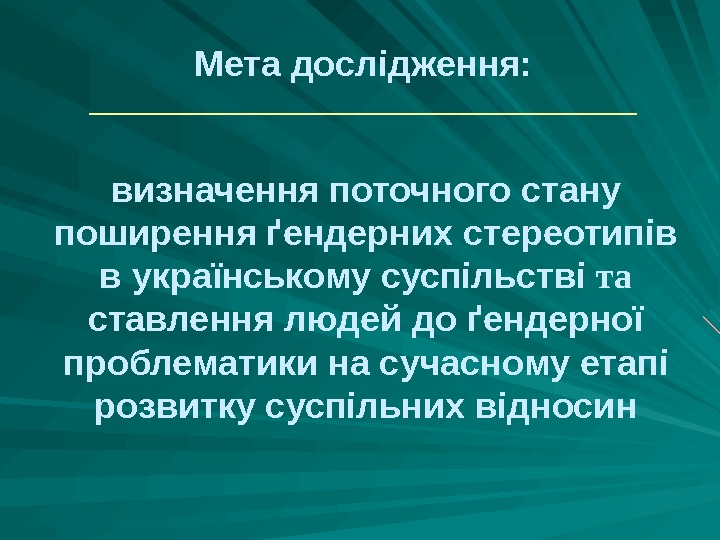 Мета дослідження:

визначення поточного стану поширення ґендерних стереотипів в українському суспільстві та ставлення людей до ґендерної проблематики на сучасному етапі розвитку суспільних відносин